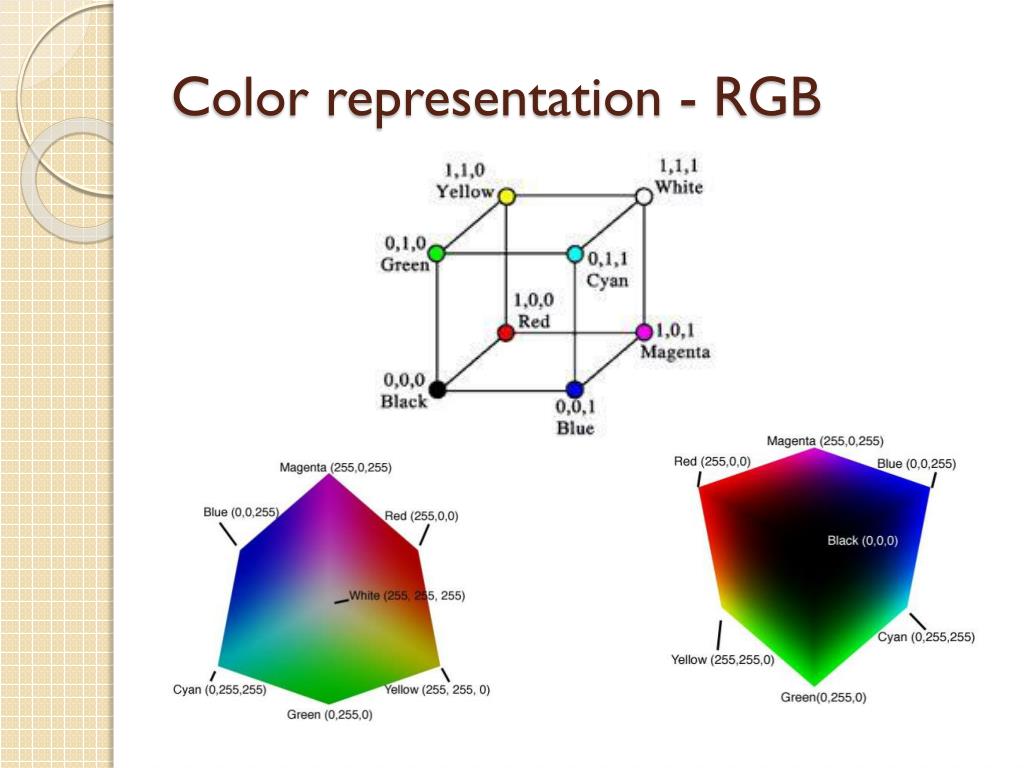 Color representation - RGB

1,1,0
Yellow

1,1,1
White

0,1,0
Green

0,1,1
Cyan

1,0,0
Red

1,0,1
Magenta

0,0,0
Black

0,0,1
Blue

Magenta (255,0,255)
Blue (0,0,255)
Red (255,0,0)
White (255, 255, 255)
Cyan (0,255,255)
Yellow (255, 255, 0)
Green (0,255,0)

Magenta (255,0,255)
Red (255,0,0)
Blue (0,0,255)
Black (0,0,0)
Cyan (0,255,255)
Yellow (255,255,0)
Green(0,255,0)